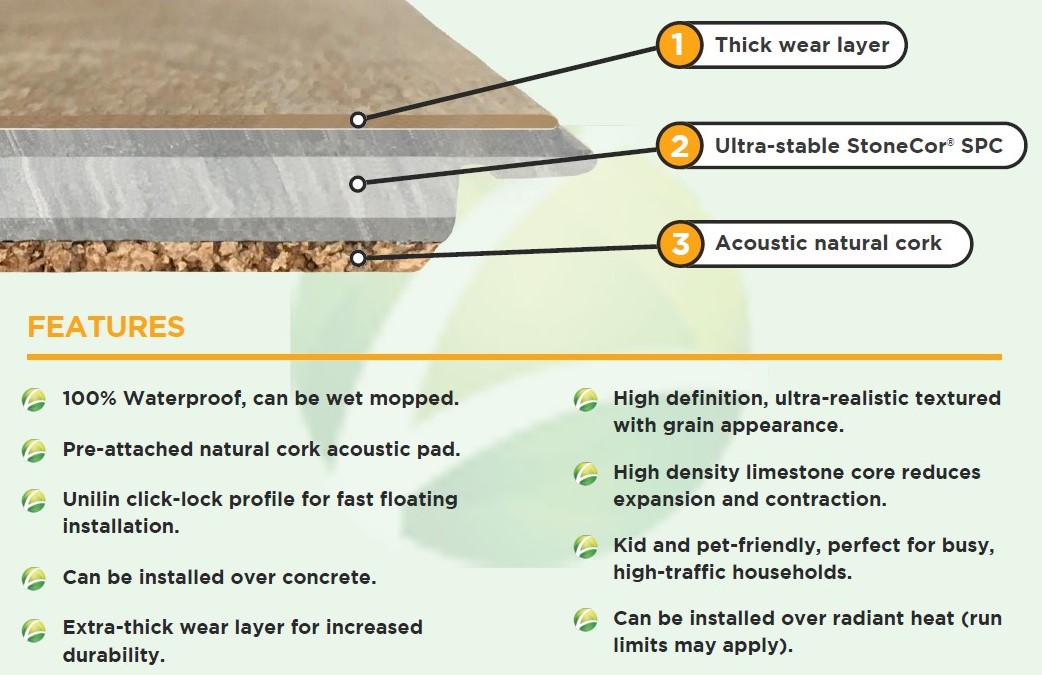 1 Thick wear layer

2 Ultra-stable StoneCor® SPC

3 Acoustic natural cork

FEATURES

100% Waterproof, can be wet mopped.

Pre-attached natural cork acoustic pad.

Unilin click-lock profile for fast floating installation.

Can be installed over concrete.

Extra-thick wear layer for increased durability.

High definition, ultra-realistic textured with grain appearance.

High density limestone core reduces expansion and contraction.

Kid and pet-friendly, perfect for busy, high-traffic households.

Can be installed over radiant heat (run limits may apply).